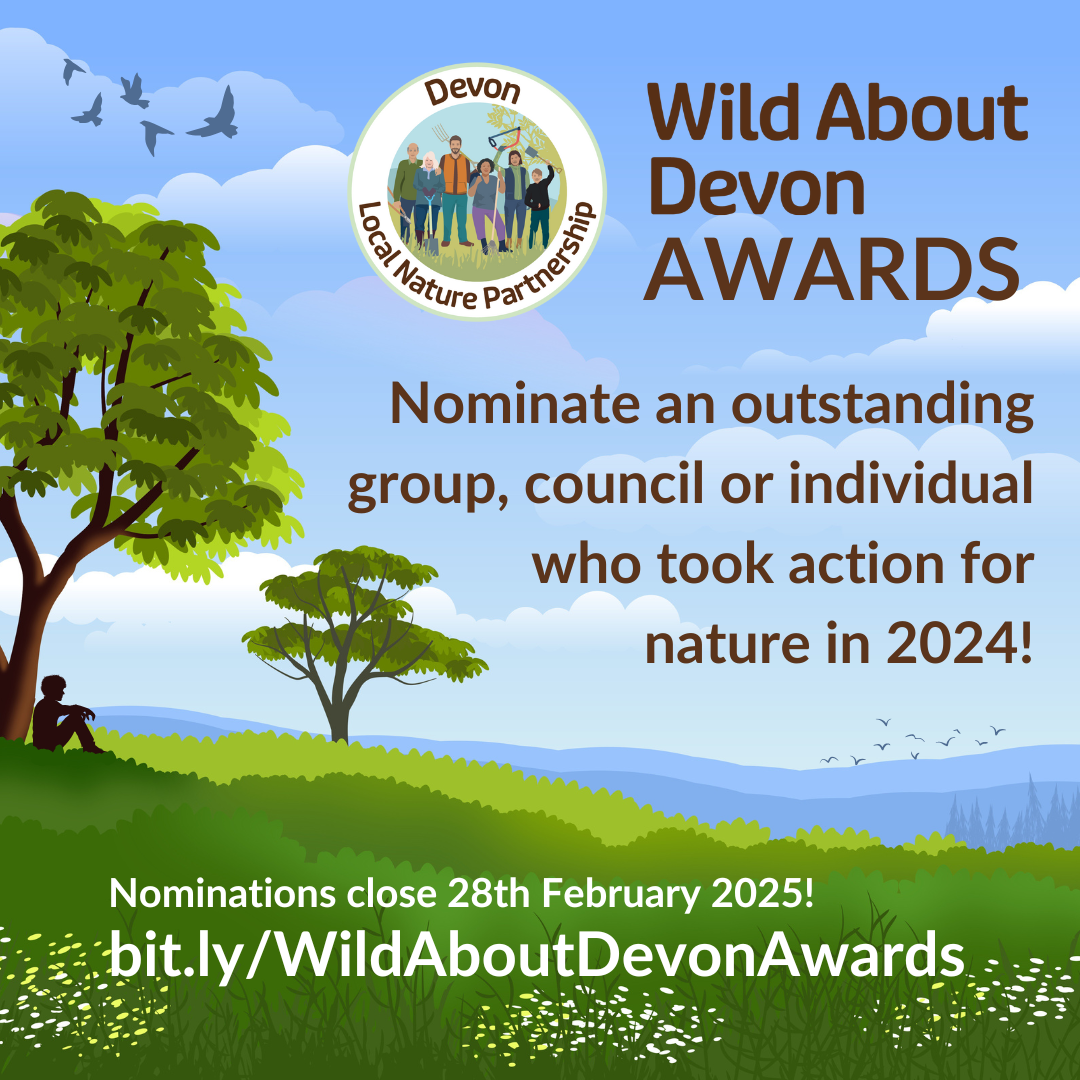 Devon
Local Nature Partnership

Wild About Devon AWARDS

Nominate an outstanding group, council or individual who took action for nature in 2024!

Nominations close 28th February 2025!
bit.ly/WildAboutDevonAwards